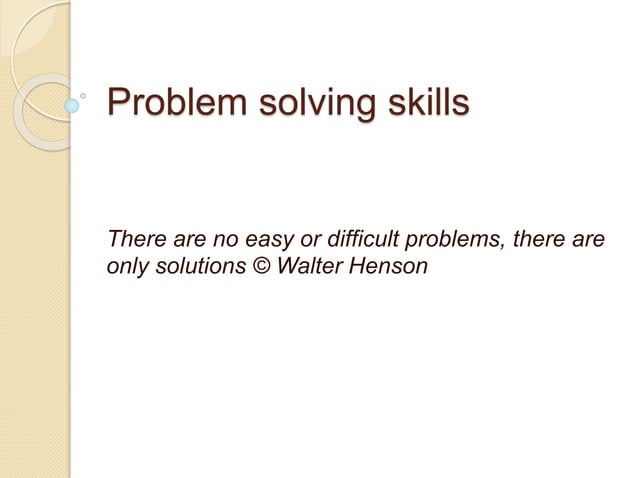 Problem solving skills

There are no easy or difficult problems, there are only solutions © Walter Henson